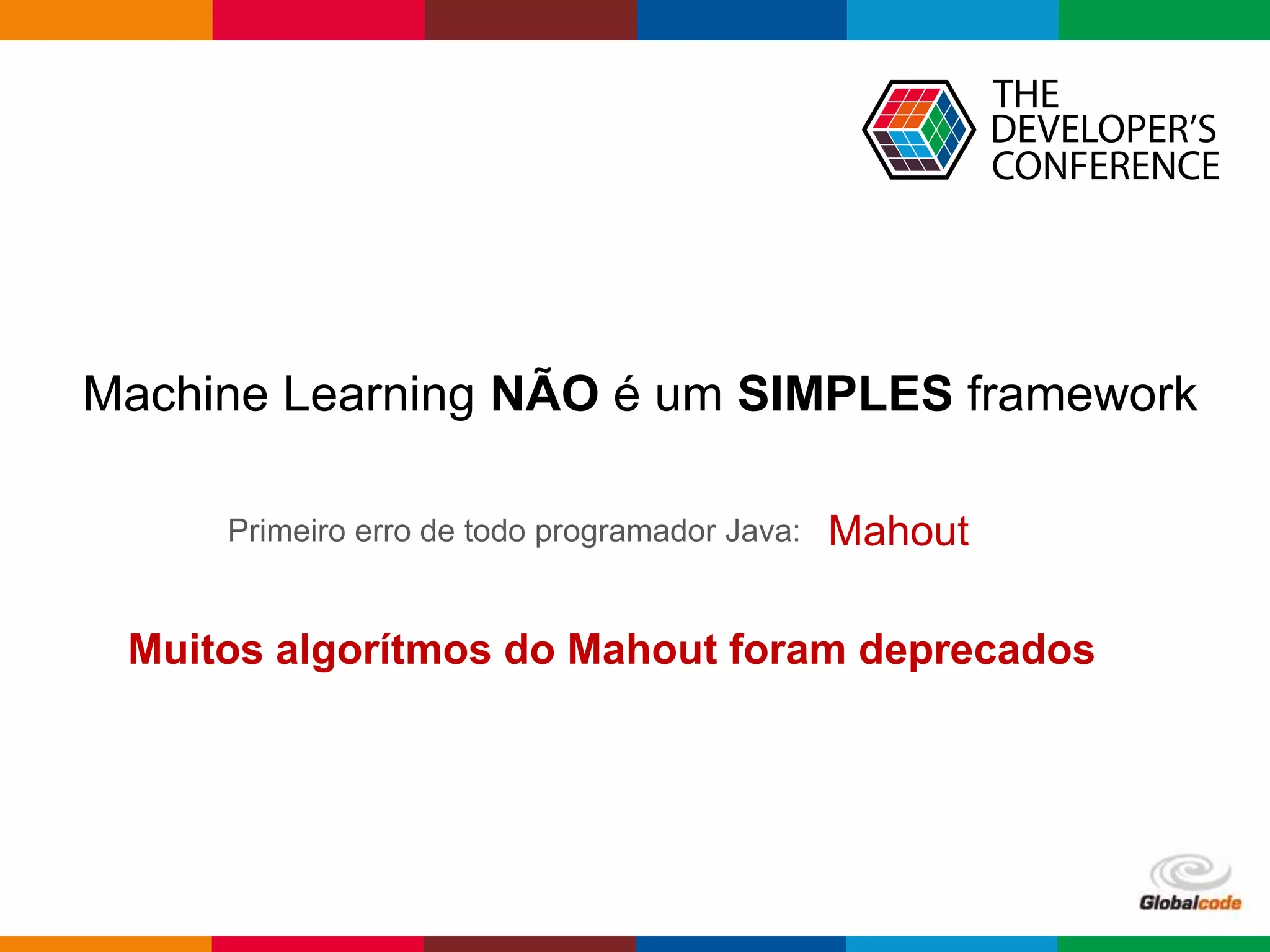 THE DEVELOPER'S CONFERENCE

Machine Learning NÃO é um SIMPLES framework

Primeiro erro de todo programador Java: Mahout

Muitos algorítmos do Mahout foram deprecados

Globalcode